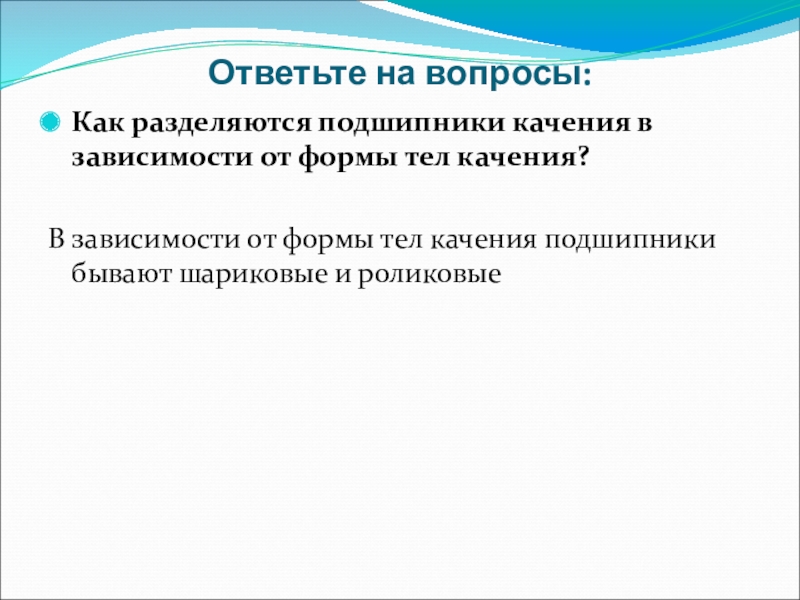 Ответьте на вопросы:

Как разделяются подшипники качения в зависимости от формы тел качения?

В зависимости от формы тел качения подшипники бывают шариковые и роликовые